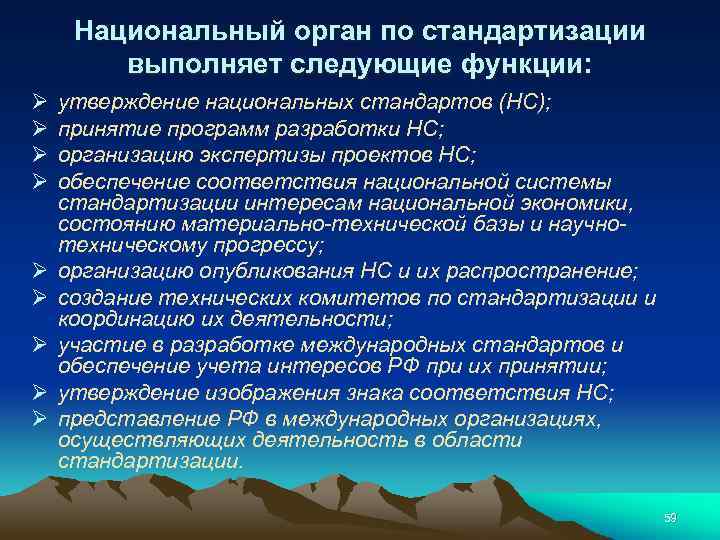 Национальный орган по стандартизации выполняет следующие функции:

➢ утверждение национальных стандартов (НС);
➢ принятие программ разработки НС;
➢ организацию экспертизы проектов НС;
➢ обеспечение соответствия национальной системы стандартизации интересам национальной экономики, состоянию материально-технической базы и научно-техническому прогрессу;
➢ организацию опубликования НС и их распространение;
➢ создание технических комитетов по стандартизации и координацию их деятельности;
➢ участие в разработке международных стандартов и обеспечение учета интересов РФ при их принятии;
➢ утверждение изображения знака соответствия НС;
➢ представление РФ в международных организациях, осуществляющих деятельность в области стандартизации.

59